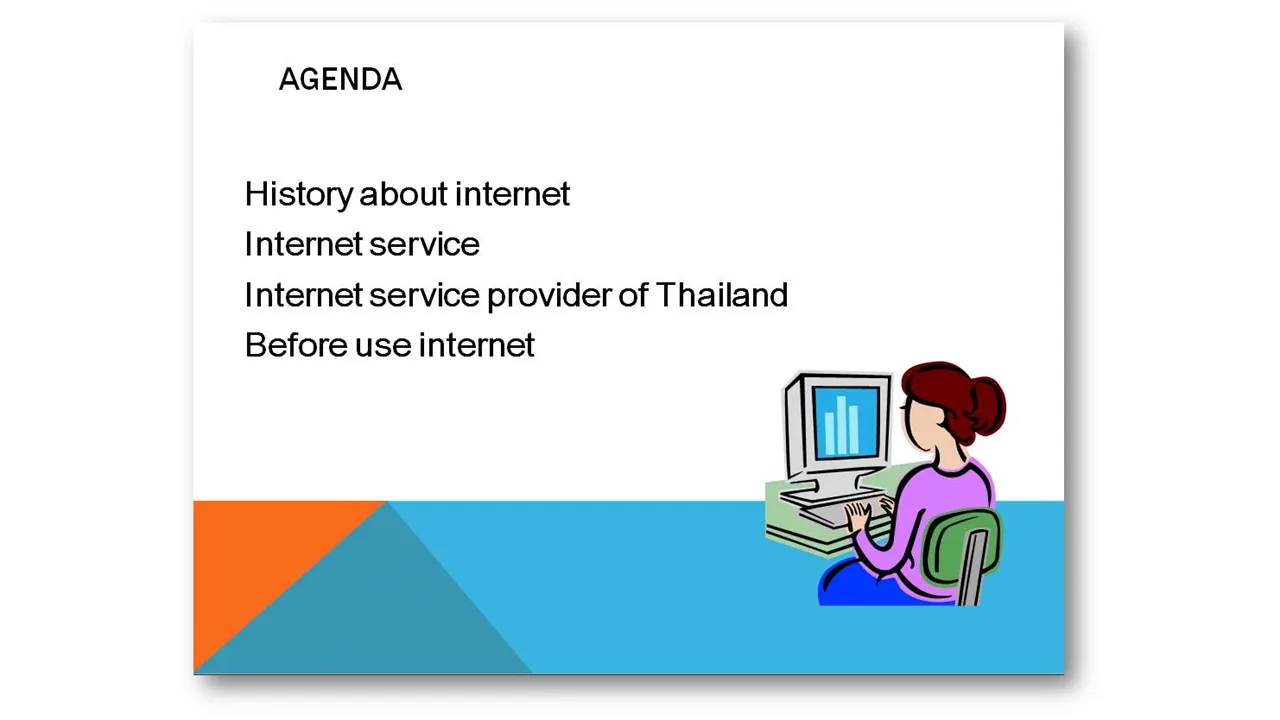 AGENDA

History about internet
Internet service
Internet service provider of Thailand
Before use internet